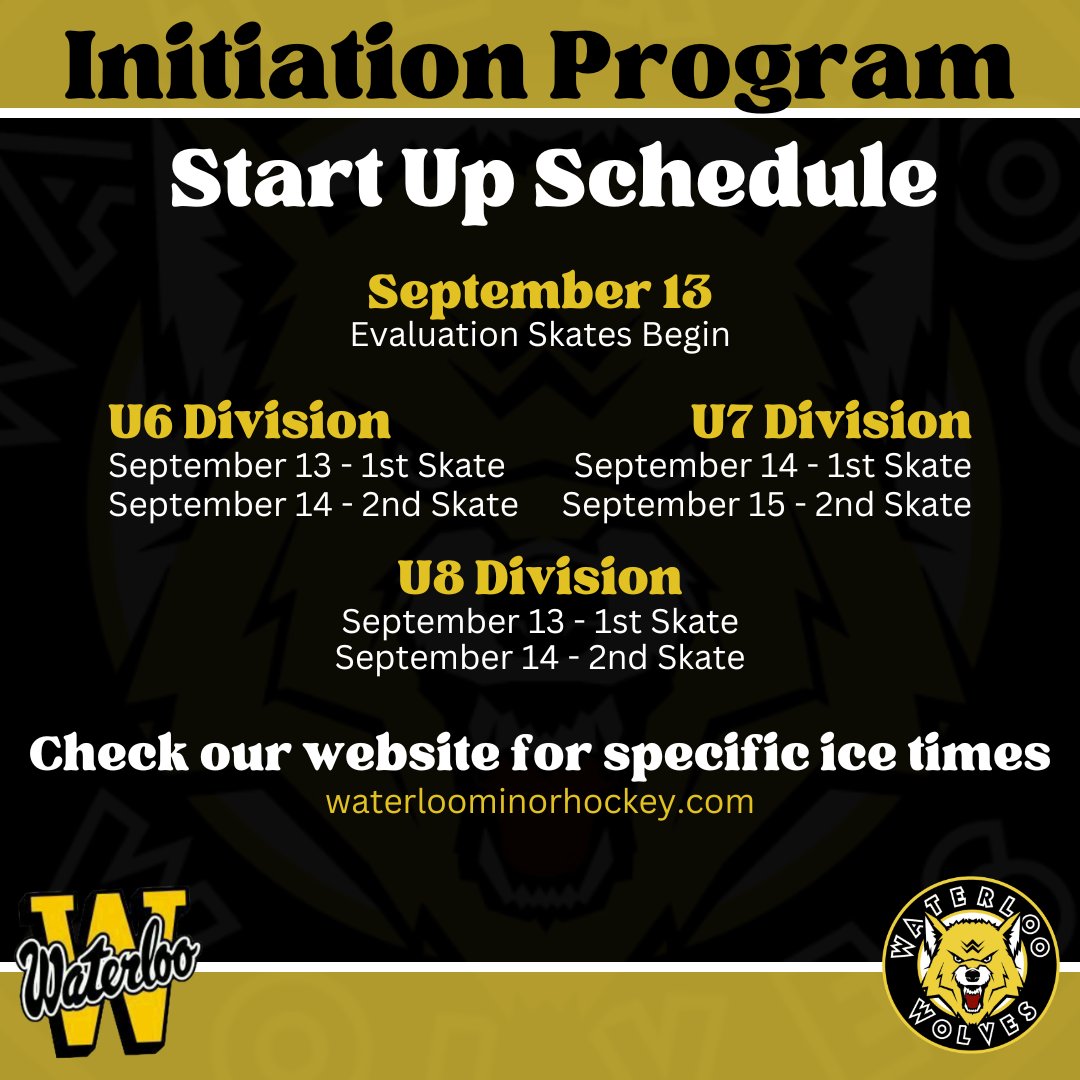 Initiation Program

Start Up Schedule

September 13
Evaluation Skates Begin

U6 Division
September 13 - 1st Skate
September 14 - 2nd Skate

U7 Division
September 14 - 1st Skate
September 15 - 2nd Skate

U8 Division
September 13 - 1st Skate
September 14 - 2nd Skate

Check our website for specific ice times
waterloominorhockey.com

W
Waterloo

WATERLOO
WOLVES